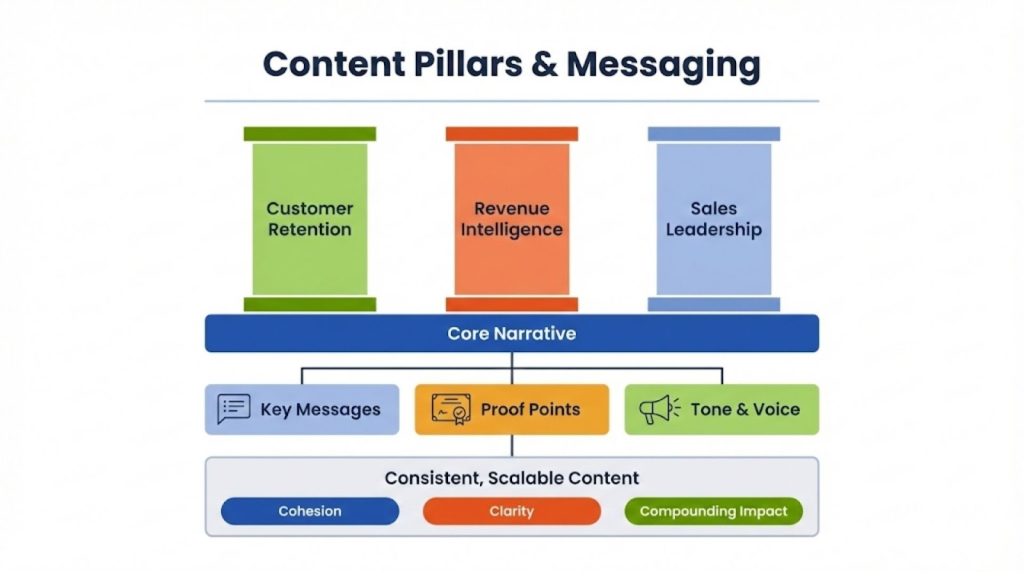 Content Pillars & Messaging

Customer Retention

Revenue Intelligence

Sales Leadership

Core Narrative

Key Messages

Proof Points

Tone & Voice

Consistent, Scalable Content

Cohesion

Clarity

Compounding Impact